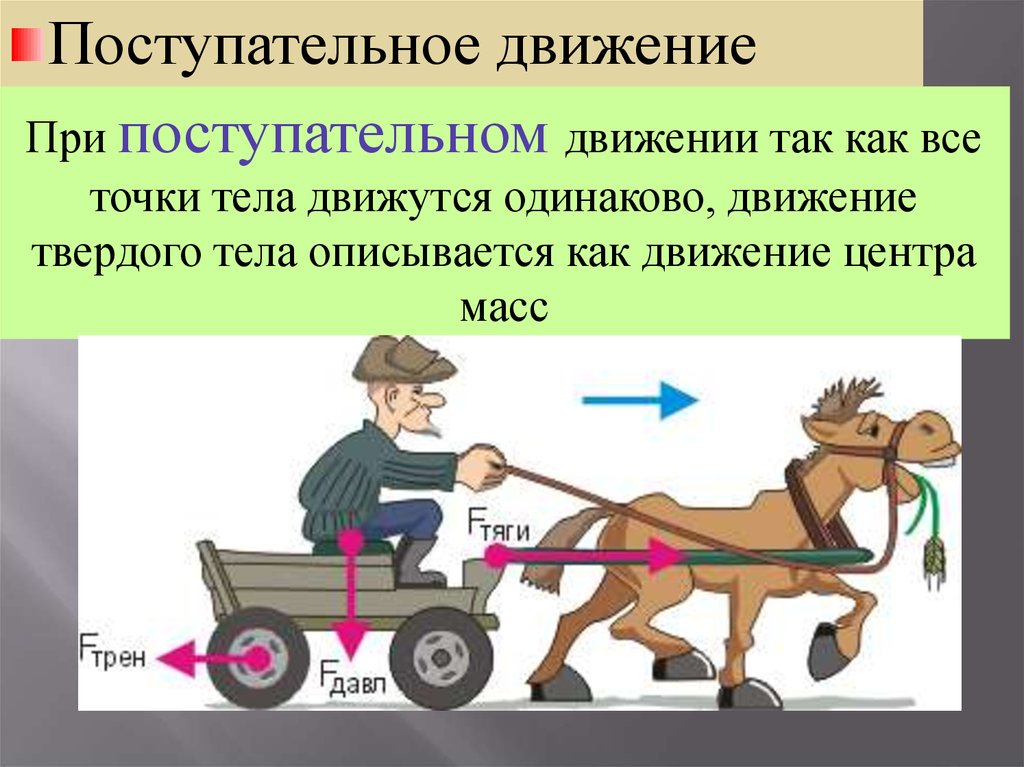 Поступательное движение

При поступательном движении так как все точки тела движутся одинаково, движение твердого тела описывается как движение центра масс

$F_{тяги}$

$F_{трен}$

$F_{давл}$